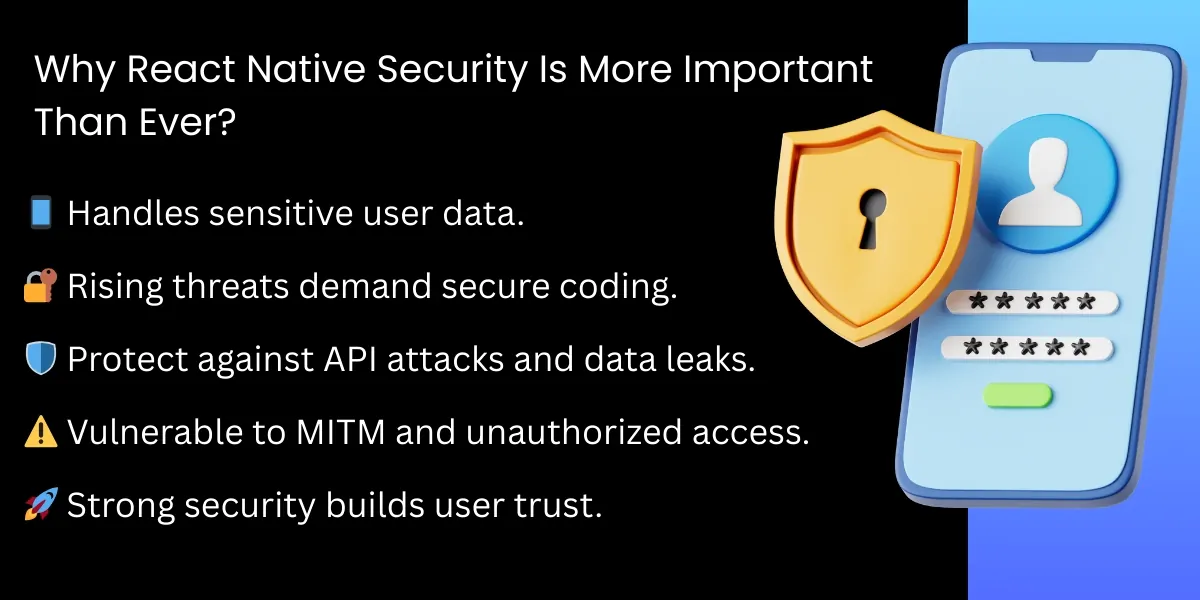 Why React Native Security Is More Important Than Ever?

📱 Handles sensitive user data.

🔐 Rising threats demand secure coding.

🛡️ Protect against API attacks and data leaks.

⚠️ Vulnerable to MITM and unauthorized access.

🚀 Strong security builds user trust.

*****

*****